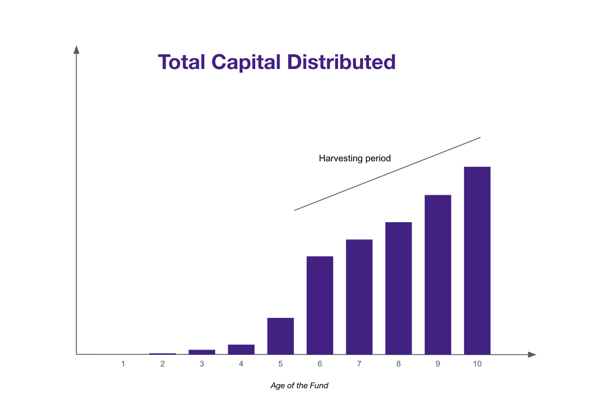 Total Capital Distributed

Harvesting period

1 2 3 4 5 6 7 8 9 10

Age of the Fund